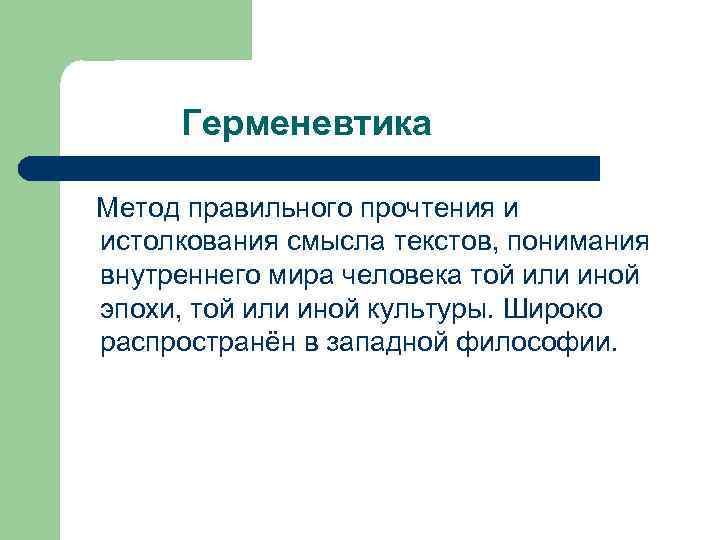 Герменевтика

Метод правильного прочтения и истолкования смысла текстов, понимания внутреннего мира человека той или иной эпохи, той или иной культуры. Широко распространён в западной философии.